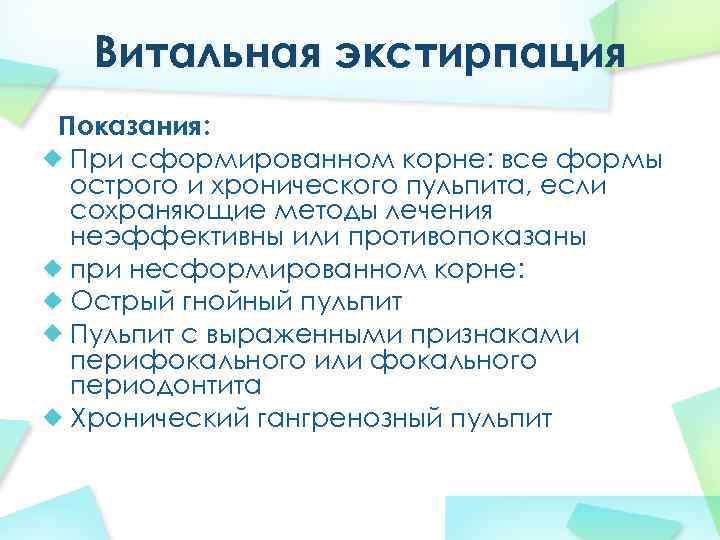 Витальная экстирпация

Показания:

При сформированном корне: все формы острого и хронического пульпита, если сохраняющие методы лечения неэффективны или противопоказаны

при несформированном корне:

Острый гнойный пульпит

Пульпит с выраженными признаками перифокального или фокального периодонтита

Хронический гангренозный пульпит